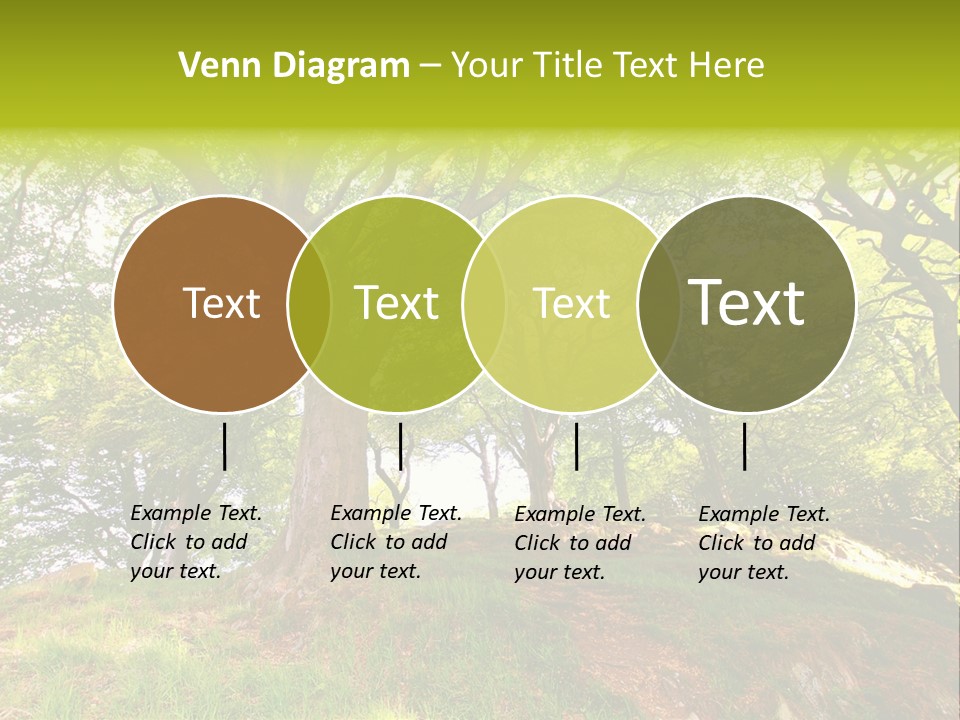 Venn Diagram – Your Title Text Here

Text

Text

Text

Text

Example Text. Click to add your text.

Example Text. Click to add your text.

Example Text. Click to add your text.

Example Text. Click to add your text.